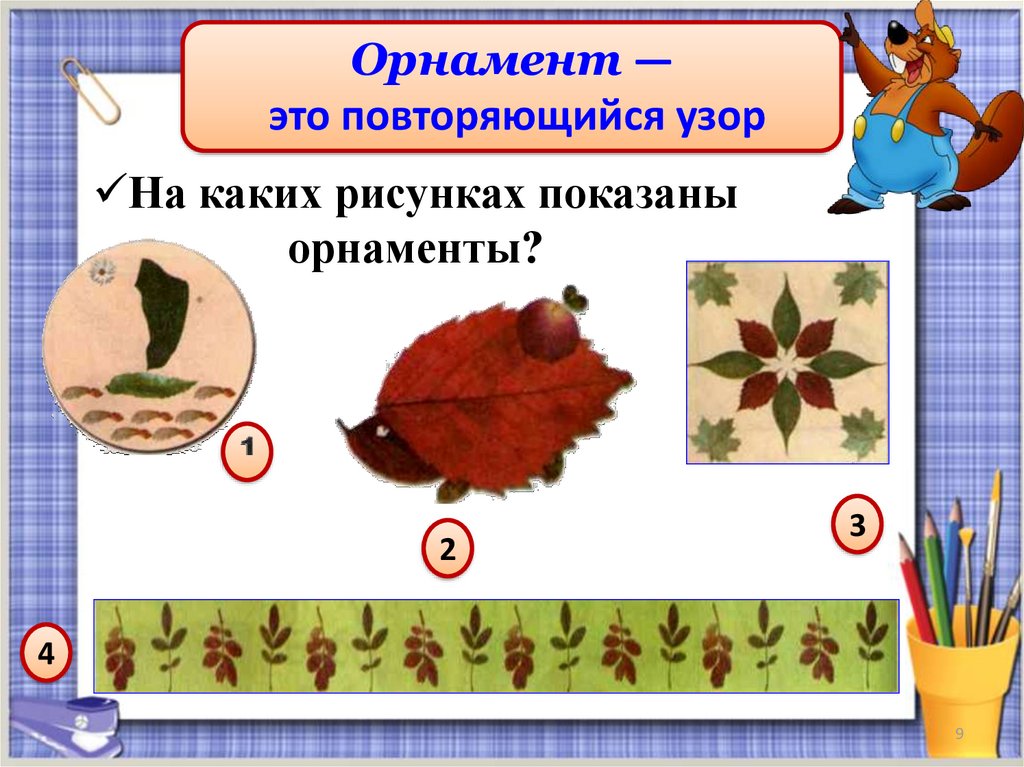 Орнамент —
это повторяющийся узор

✓На каких рисунках показаны орнаменты?

1

2

3

4

9